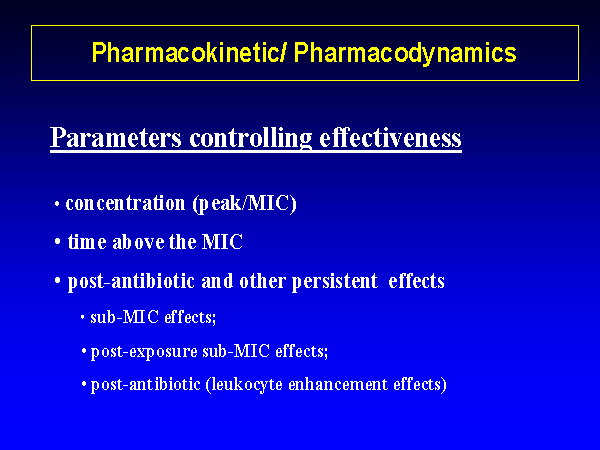 Pharmacokinetic/ Pharmacodynamics

Parameters controlling effectiveness

• concentration (peak/MIC)

• time above the MIC

• post-antibiotic and other persistent effects

• sub-MIC effects;

• post-exposure sub-MIC effects;

• post-antibiotic (leukocyte enhancement effects)